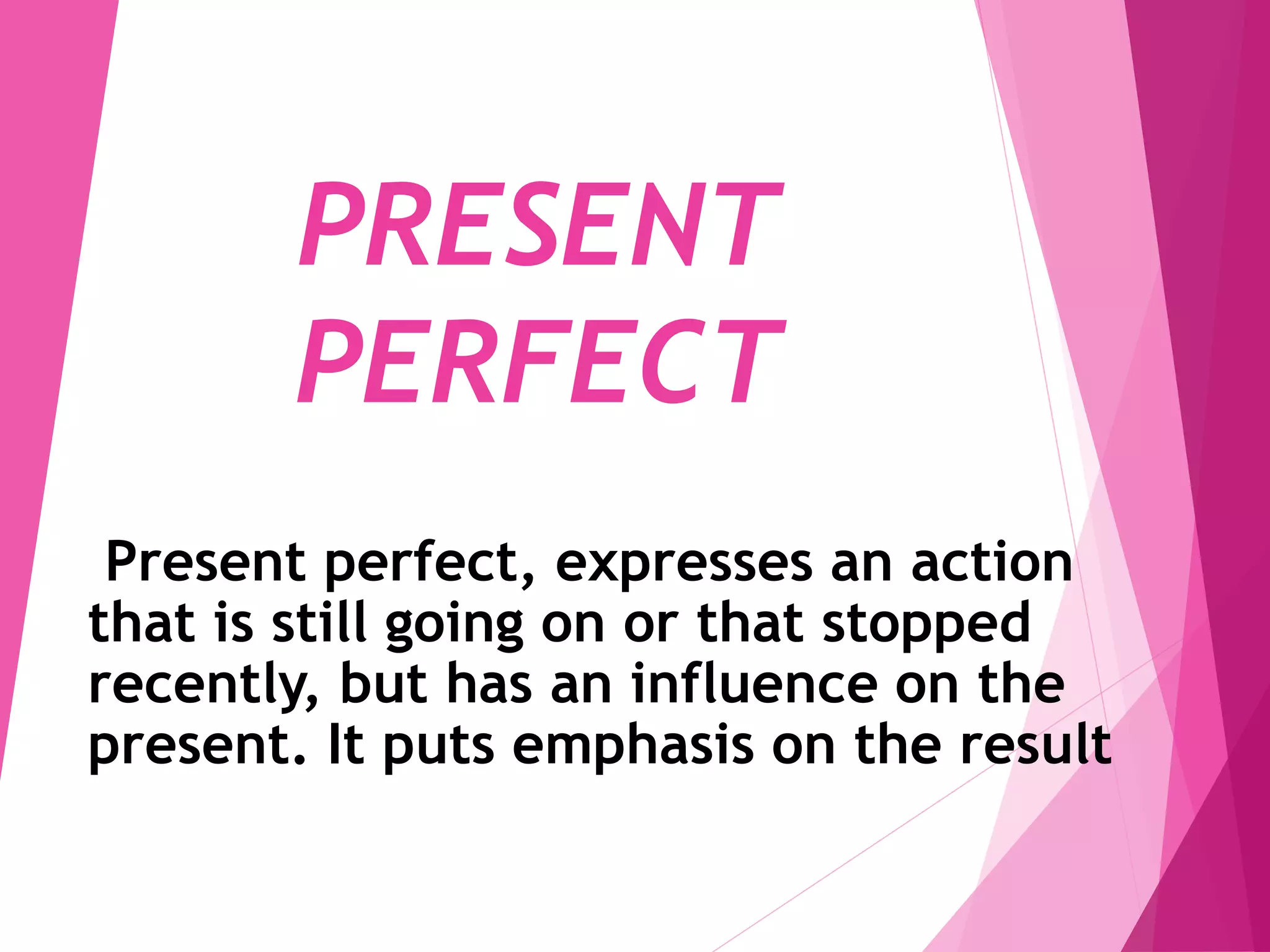 PRESENT PERFECT

Present perfect, expresses an action that is still going on or that stopped recently, but has an influence on the present. It puts emphasis on the result